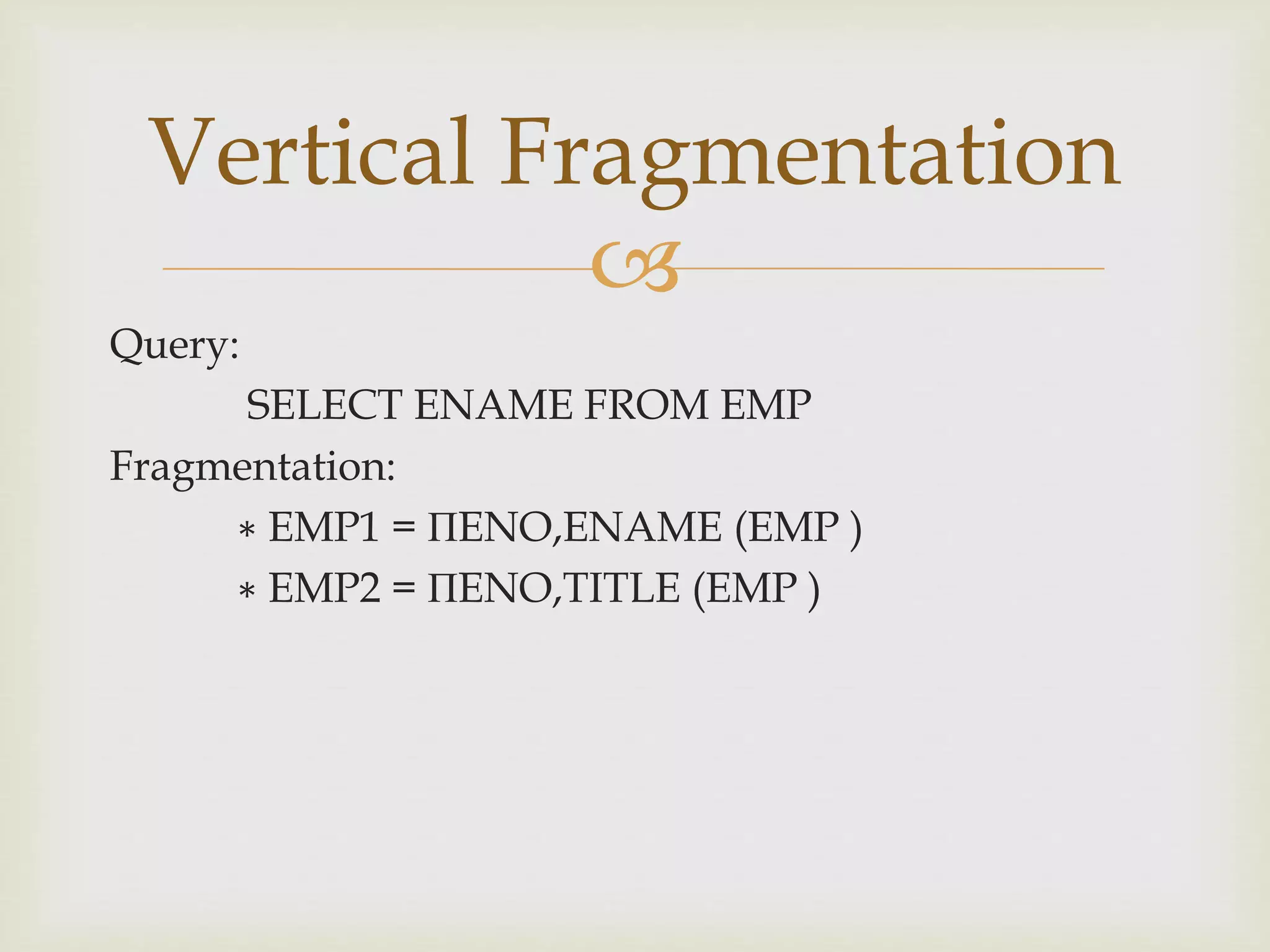 Vertical Fragmentation

Query:

SELECT ENAME FROM EMP

Fragmentation:

∗ EMP1 = ΠENO,ENAME (EMP )

∗ EMP2 = ΠENO,TITLE (EMP )